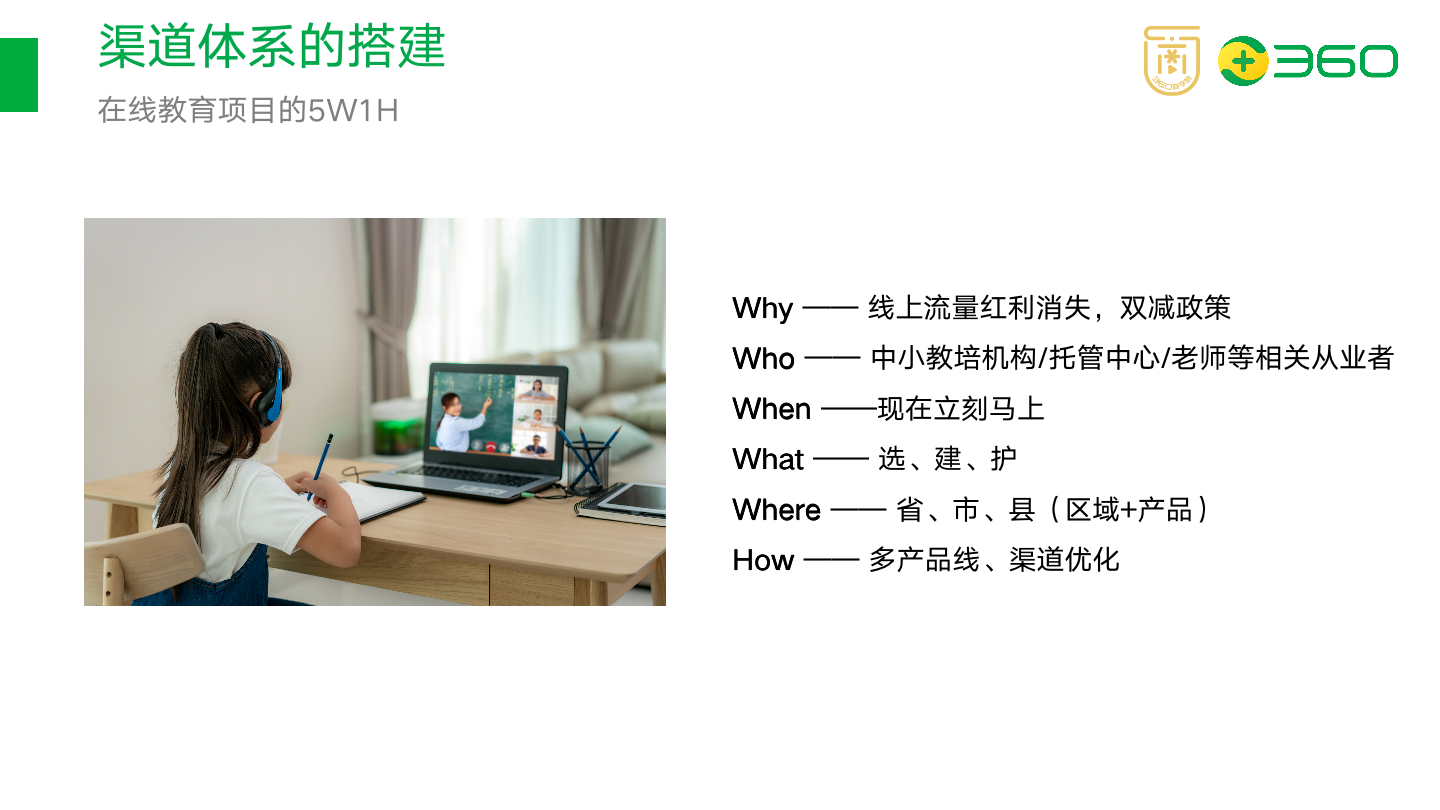 渠道体系的搭建

在线教育项目的5W1H

360

Why —— 线上流量红利消失，双减政策

Who —— 中小教培机构/托管中心/老师等相关从业者

When ——现在立刻马上

What —— 选、建、护

Where —— 省、市、县（区域+产品）

How —— 多产品线、渠道优化